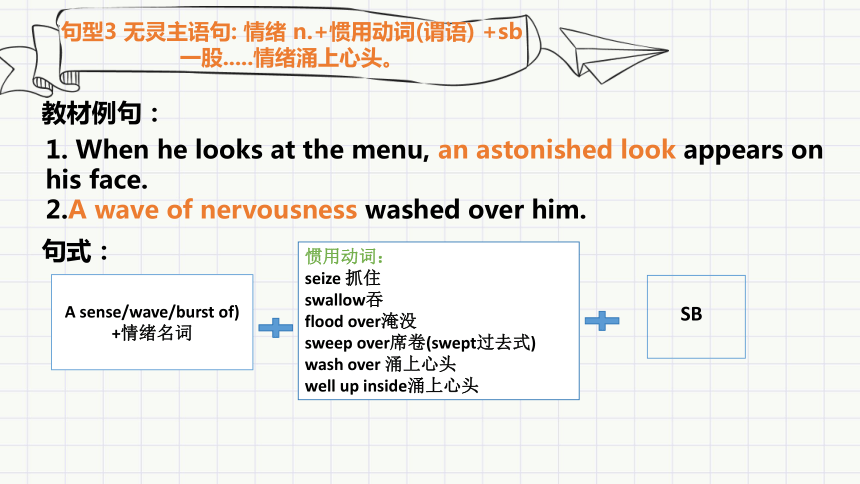 句型3 无灵主语句: 情绪 n.+惯用动词(谓语) +sb
一股.....情绪涌上心头。

教材例句：

1. When he looks at the menu, an astonished look appears on his face.
2.A wave of nervousness washed over him.

句式：

A sense/wave/burst of)
+情绪名词

惯用动词：
seize 抓住
swallow吞
flood over淹没
sweep over席卷(swept过去式)
wash over 涌上心头
well up inside涌上心头

SB